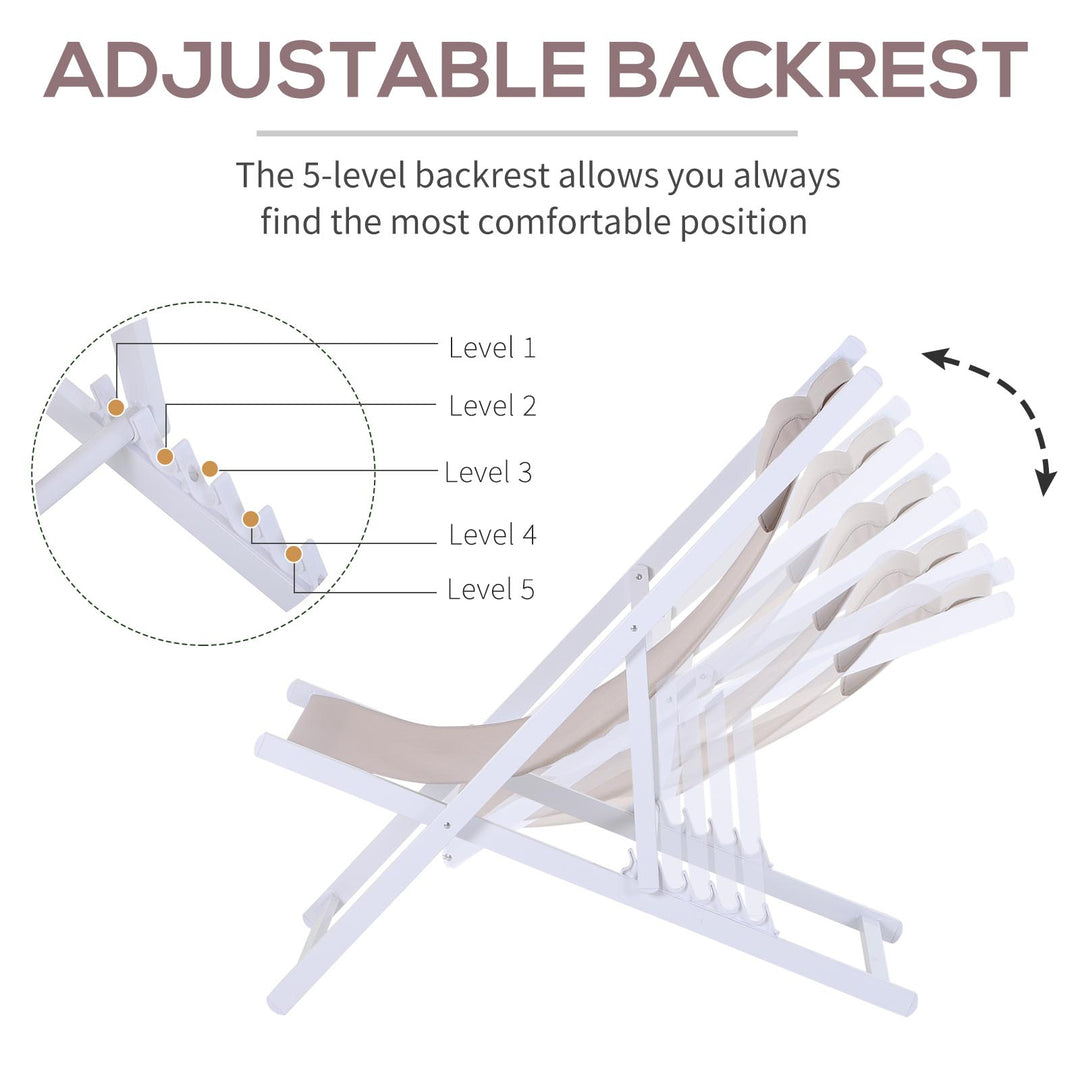 ADJUSTABLE BACKREST

The 5-level backrest allows you always find the most comfortable position

Level 1
Level 2
Level 3
Level 4
Level 5